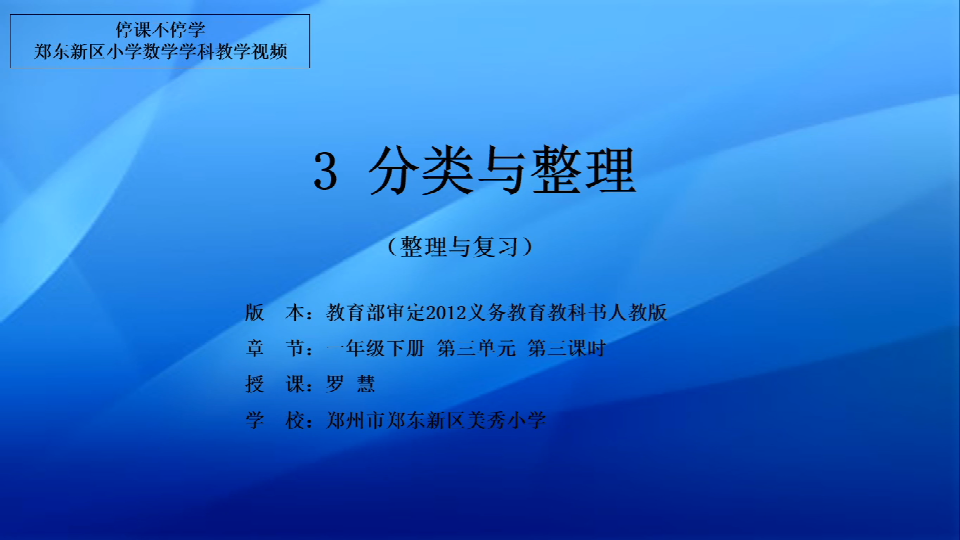 停课不停学
郑东新区小学数学学科教学视频

3 分类与整理

（整理与复习）

版 本：教育部审定2012义务教育教科书人教版
章 节：一年级下册 第三单元 第三课时
授 课：罗 慧
学 校：郑州市郑东新区美秀小学